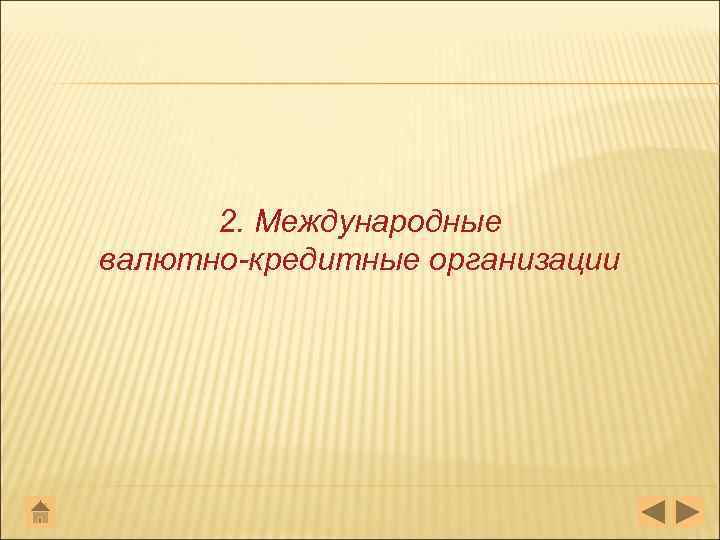 2. Международные валютно-кредитные организации